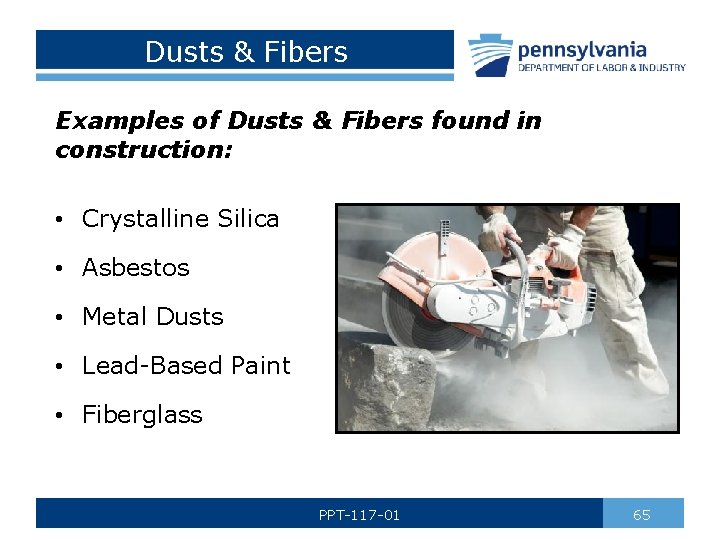 Dusts & Fibers

pennsylvania
DEPARTMENT OF LABOR & INDUSTRY

Examples of Dusts & Fibers found in construction:

• Crystalline Silica
• Asbestos
• Metal Dusts
• Lead-Based Paint
• Fiberglass

PPT-117-01

65